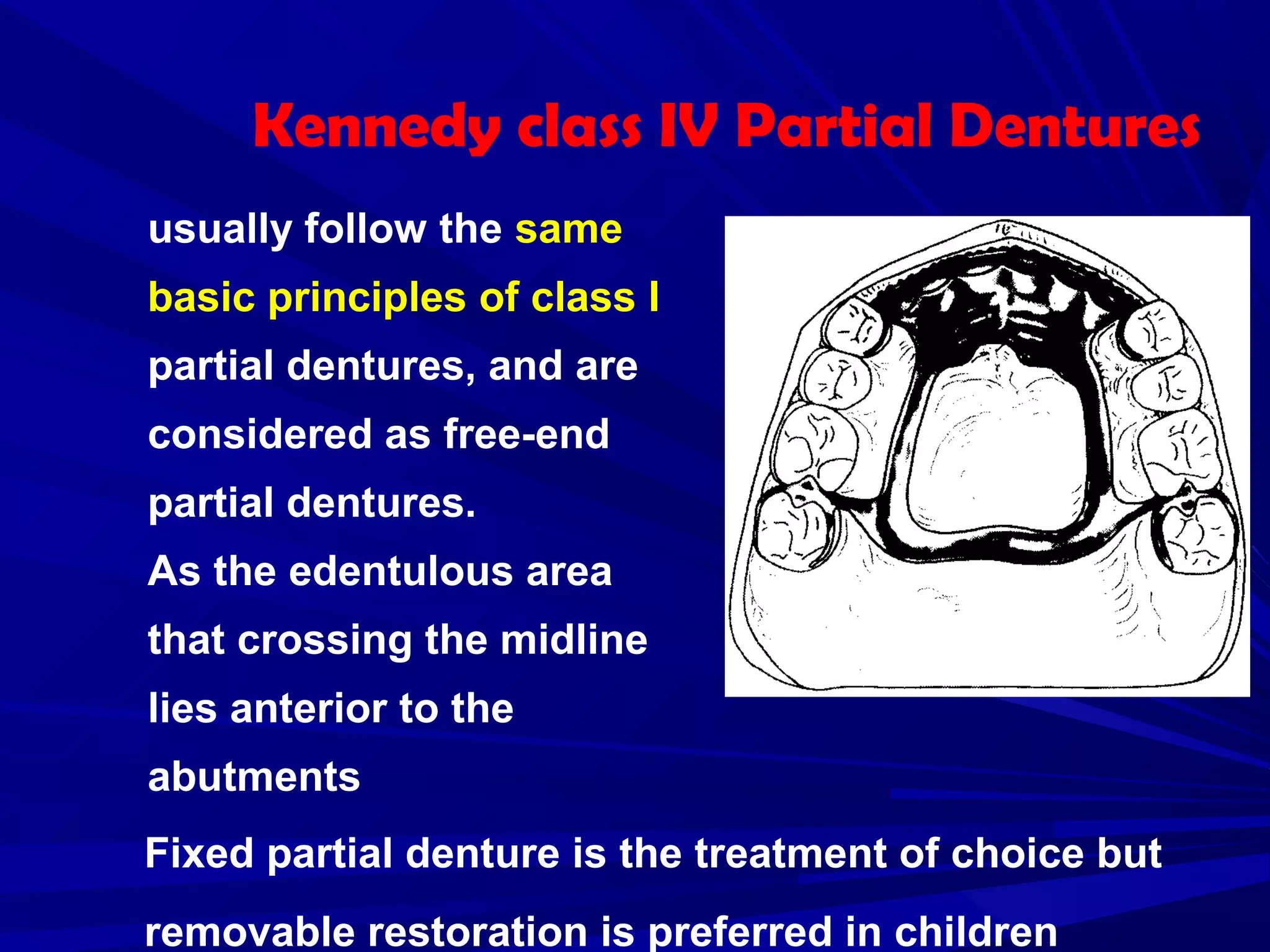 Kennedy class IV Partial Dentures

usually follow the same basic principles of class I partial dentures, and are considered as free-end partial dentures.

As the edentulous area that crossing the midline lies anterior to the abutments

Fixed partial denture is the treatment of choice but removable restoration is preferred in children